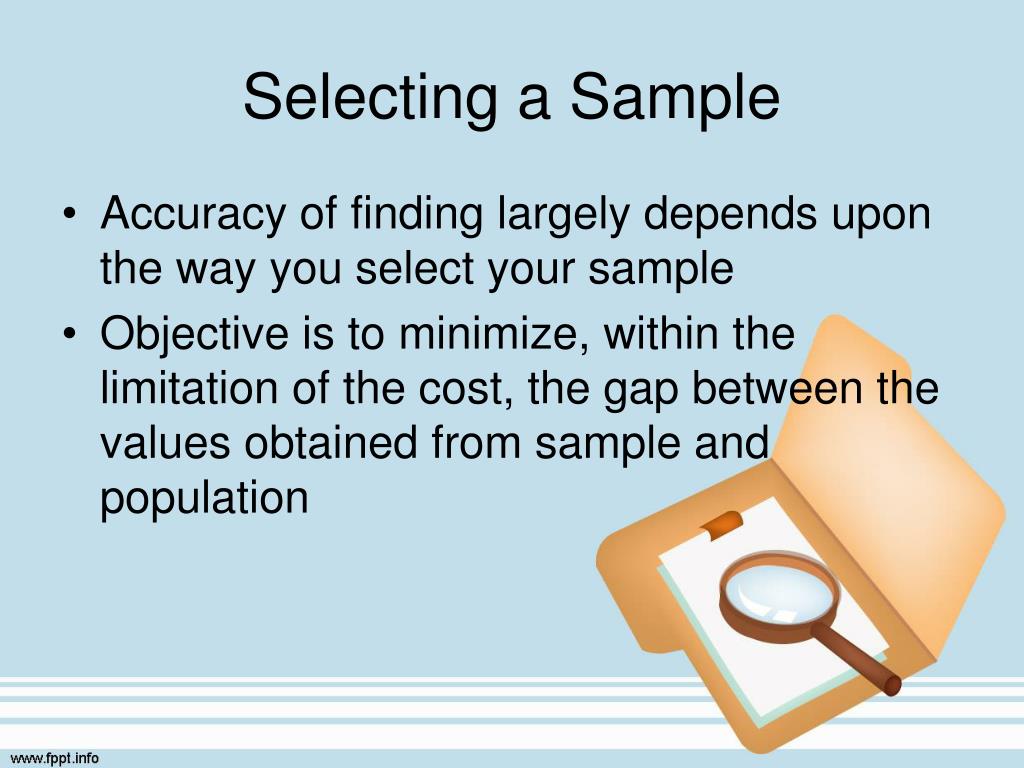 Selecting a Sample

• Accuracy of finding largely depends upon the way you select your sample
• Objective is to minimize, within the limitation of the cost, the gap between the values obtained from sample and population

www.fppt.info